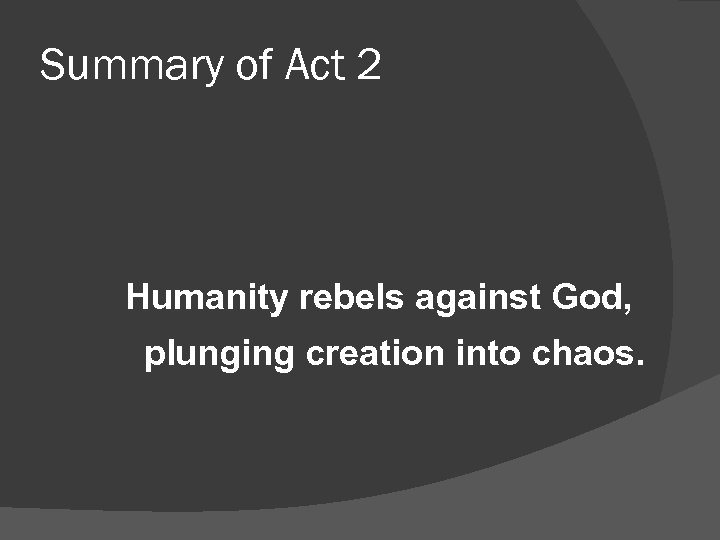 Summary of Act 2

Humanity rebels against God, plunging creation into chaos.